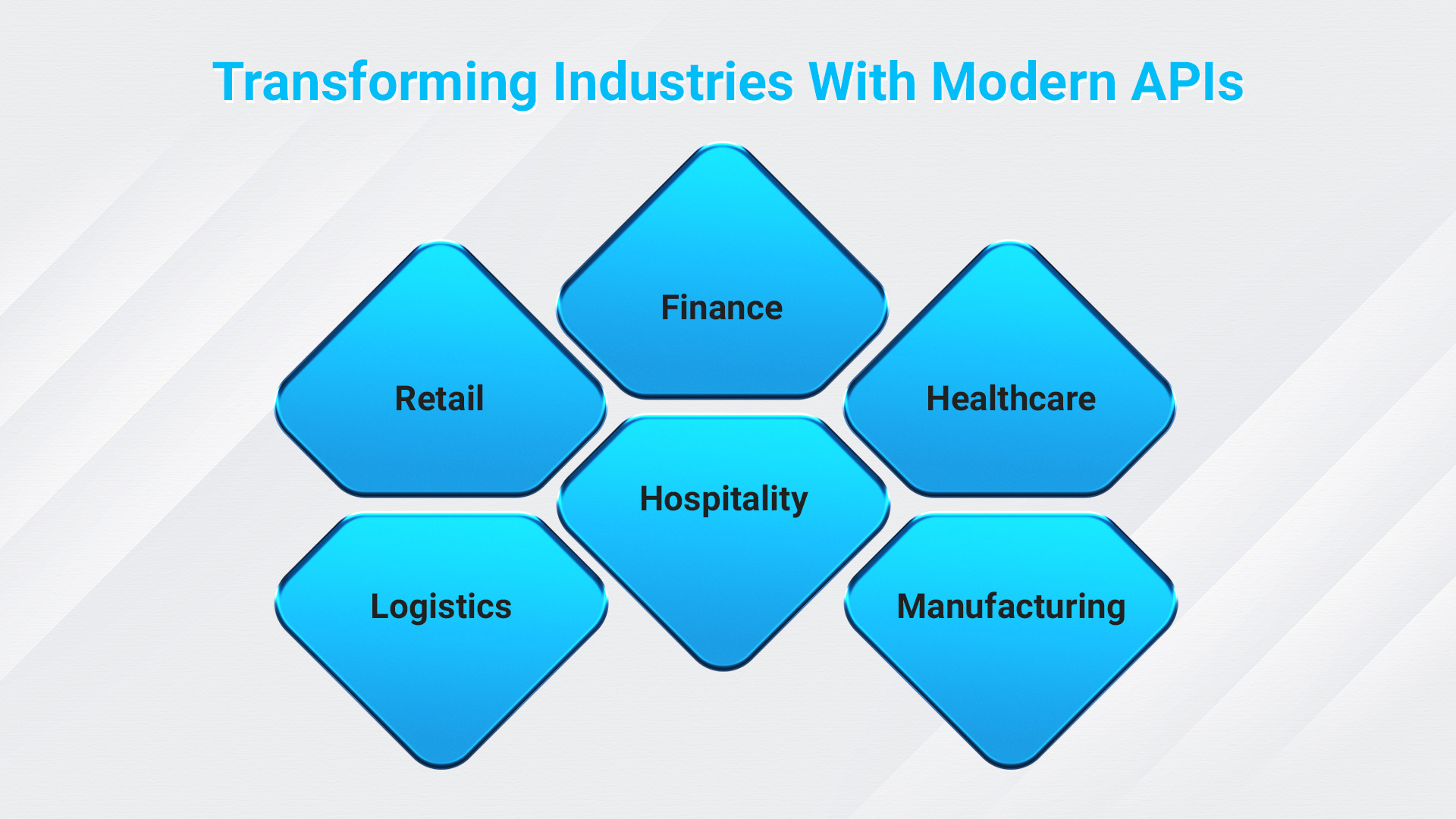 Transforming Industries With Modern APIs

Finance

Retail

Healthcare

Hospitality

Logistics

Manufacturing